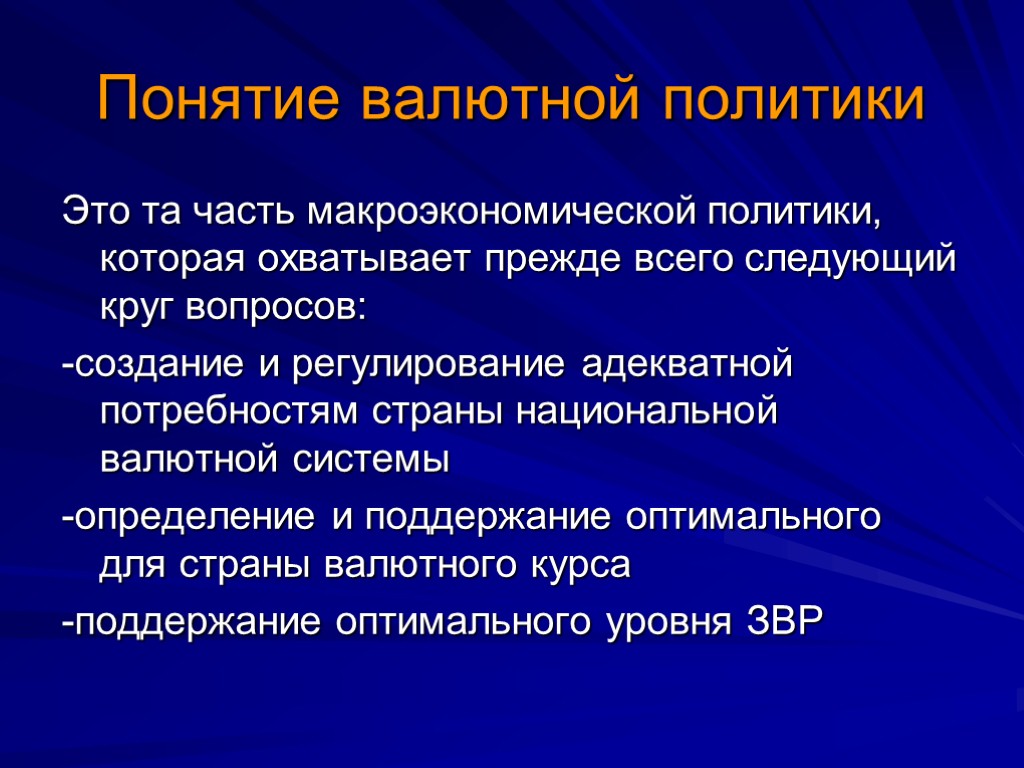 Понятие валютной политики

Это та часть макроэкономической политики, которая охватывает прежде всего следующий круг вопросов:

-создание и регулирование адекватной потребностям страны национальной валютной системы

-определение и поддержание оптимального для страны валютного курса

-поддержание оптимального уровня ЗВР